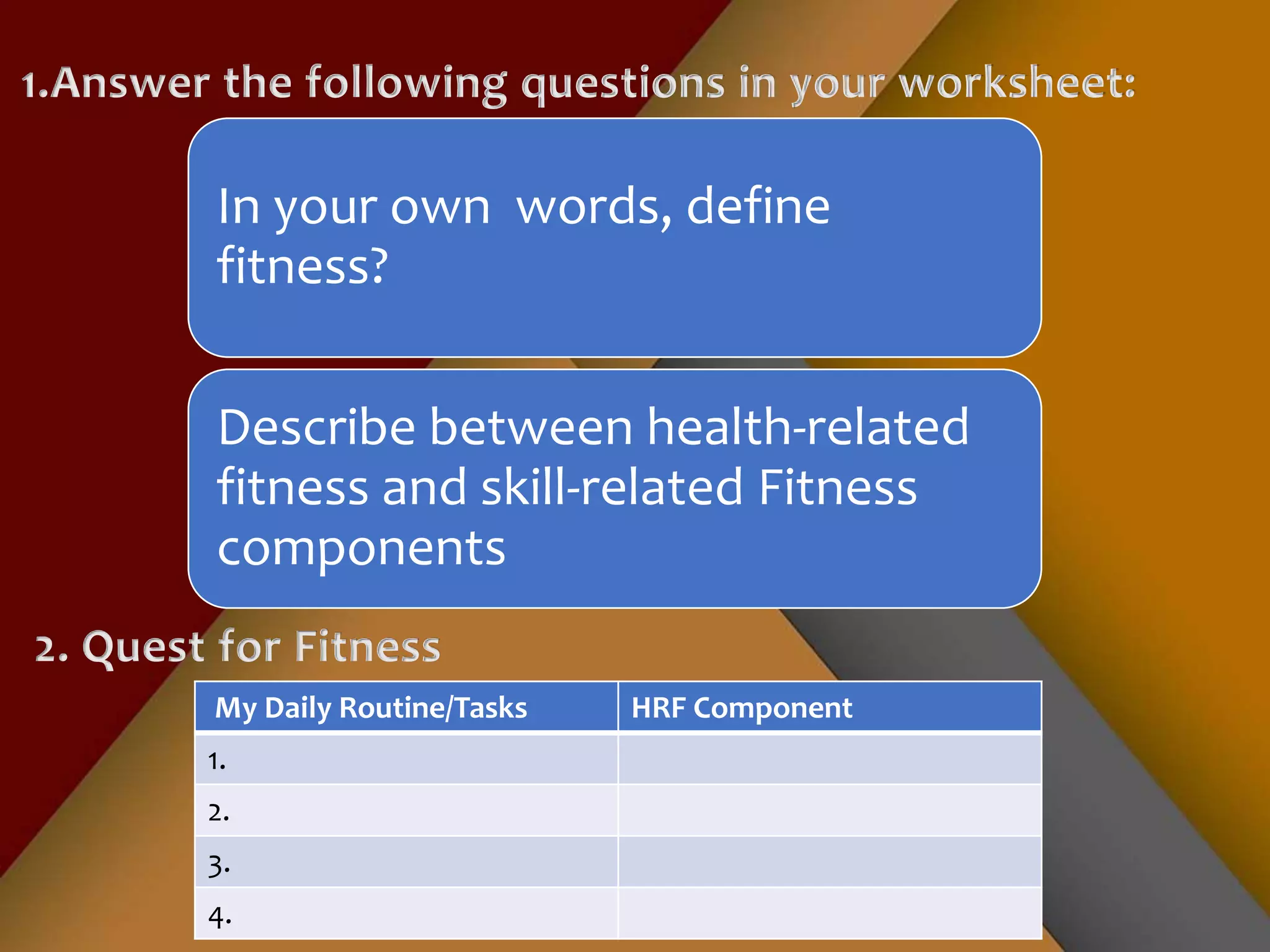 1.Answer the following questions in your worksheet:

In your own  words, define fitness?

Describe between health-related fitness and skill-related Fitness components

2. Quest for Fitness

| My Daily Routine/Tasks | HRF Component |
|---|---|
| 1. | |
| 2. | |
| 3. | |
| 4. | |